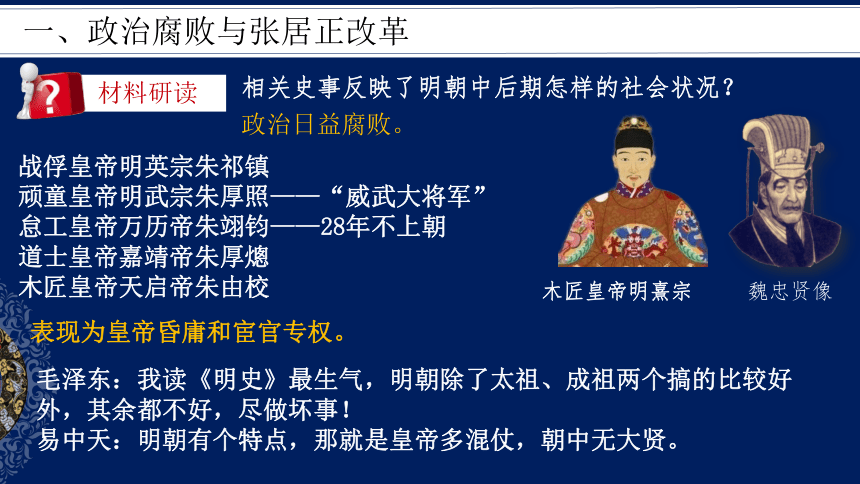 一、政治腐败与张居正改革

材料研读

相关史事反映了明朝中后期怎样的社会状况？

政治日益腐败。

战俘皇帝明英宗朱祁镇
顽童皇帝明武宗朱厚照——“威武大将军”
怠工皇帝万历帝朱翊钧——28年不上朝
道士皇帝嘉靖帝朱厚熜
木匠皇帝天启帝朱由校

木匠皇帝明熹宗

魏忠贤像

表现为皇帝昏庸和宦官专权。

毛泽东：我读《明史》最生气，明朝除了太祖、成祖两个搞的比较好外，其余都不好，尽做坏事！
易中天：明朝有个特点，那就是皇帝多混仗，朝中无大贤。